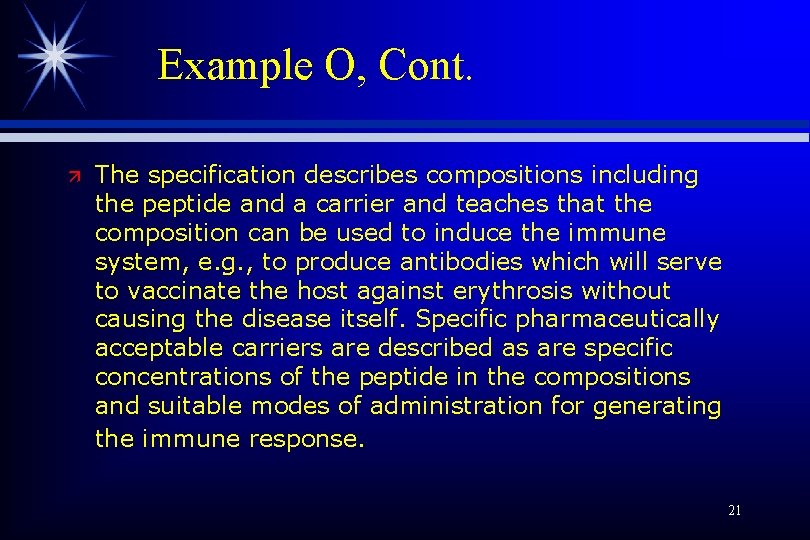 Example O, Cont.

The specification describes compositions including the peptide and a carrier and teaches that the composition can be used to induce the immune system, e.g., to produce antibodies which will serve to vaccinate the host against erythrosis without causing the disease itself. Specific pharmaceutically acceptable carriers are described as are specific concentrations of the peptide in the compositions and suitable modes of administration for generating the immune response.

21